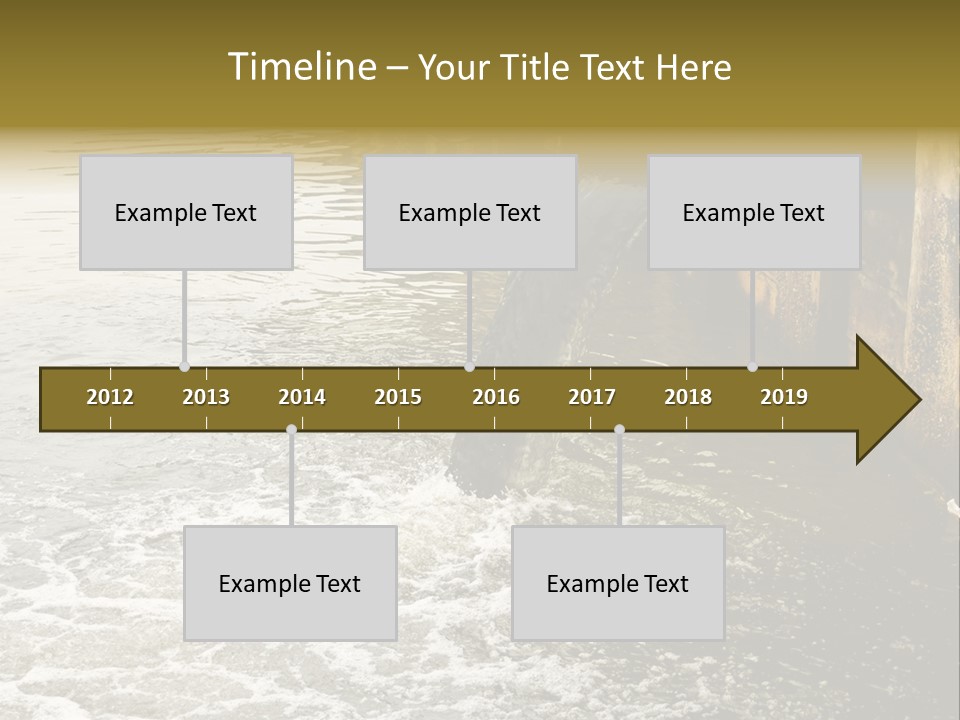 Timeline – Your Title Text Here

Example Text

Example Text

Example Text

2012 2013 2014 2015 2016 2017 2018 2019

Example Text

Example Text